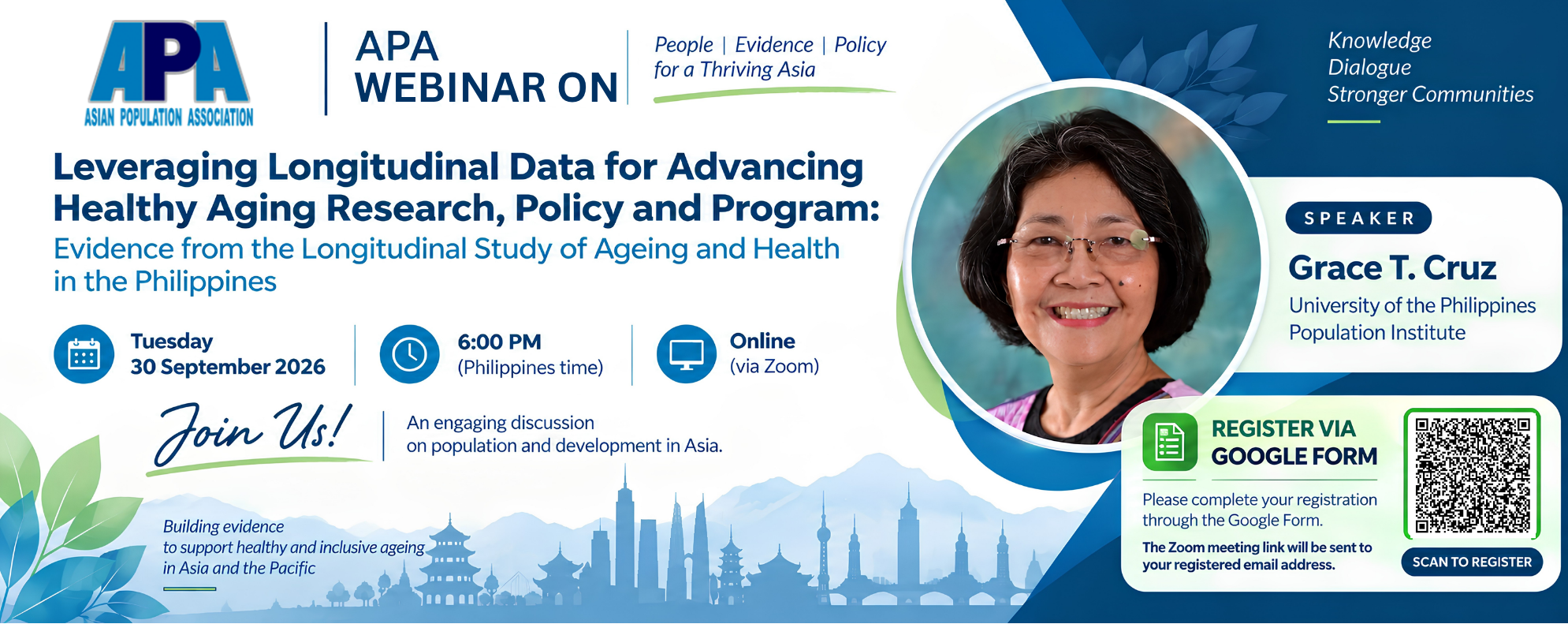 APA
ASIAN POPULATION ASSOCIATION

APA WEBINAR ON

People | Evidence | Policy
for a Thriving Asia

Knowledge
Dialogue
Stronger Communities

Leveraging Longitudinal Data for Advancing Healthy Aging Research, Policy and Program:
Evidence from the Longitudinal Study of Ageing and Health in the Philippines

Tuesday
30 September 2026

6:00 PM
(Philippines time)

Online
(via Zoom)

Join Us!

An engaging discussion on population and development in Asia.

Building evidence to support healthy and inclusive ageing in Asia and the Pacific

SPEAKER
Grace T. Cruz
University of the Philippines Population Institute

REGISTER VIA GOOGLE FORM

Please complete your registration through the Google Form.

The Zoom meeting link will be sent to your registered email address.

SCAN TO REGISTER